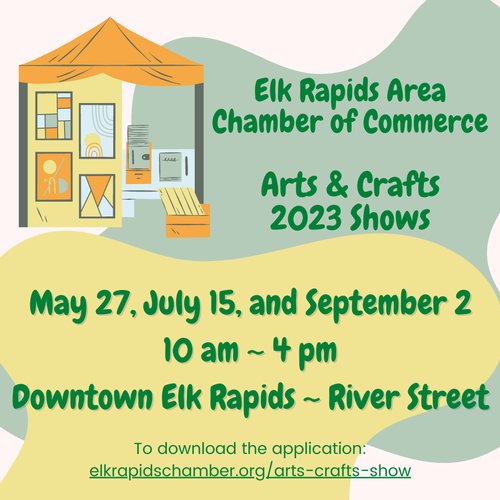 Elk Rapids Area Chamber of Commerce

Arts & Crafts 2023 Shows

May 27, July 15, and September 2
10 am ~ 4 pm
Downtown Elk Rapids ~ River Street

To download the application:
elkrapidschamber.org/arts-crafts-show